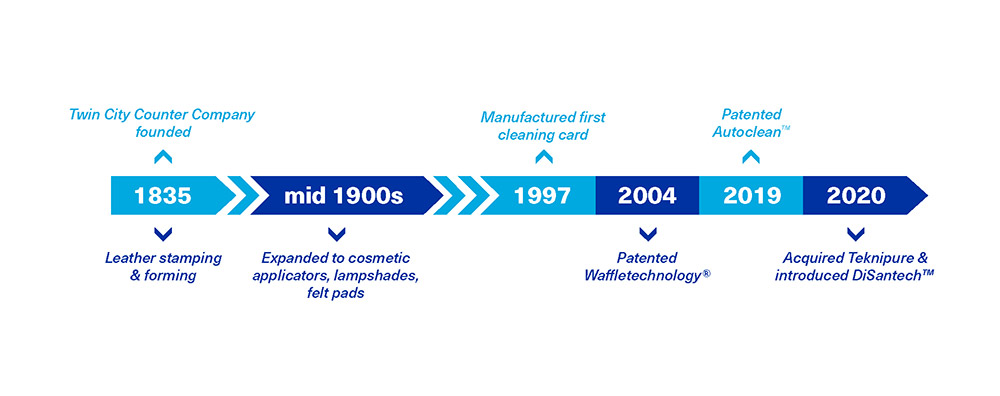 Twin City Counter Company founded

Manufactured first cleaning card

Patented Autoclean™

1835

mid 1900s

1997

2004

2019

2020

Leather stamping & forming

Expanded to cosmetic applicators, lampshades, felt pads

Patented Waffletechnology®

Acquired Teknipure & introduced DiSantech™